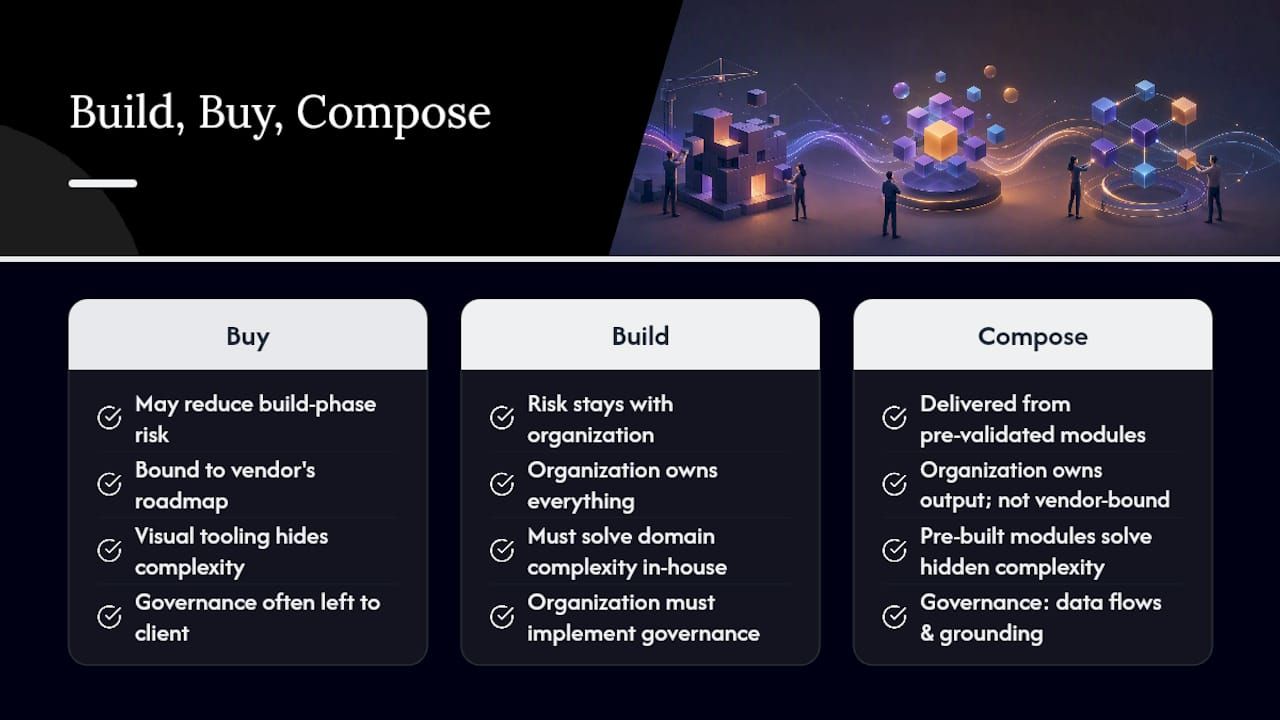 Build, Buy, Compose

Buy

May reduce build-phase risk

Bound to vendor's roadmap

Visual tooling hides complexity

Governance often left to client

Build

Risk stays with organization

Organization owns everything

Must solve domain complexity in-house

Organization must implement governance

Compose

Delivered from pre-validated modules

Organization owns output; not vendor-bound

Pre-built modules solve hidden complexity

Governance: data flows & grounding